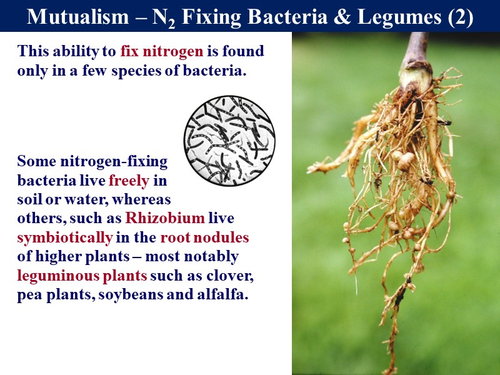 Mutualism – $N_2$ Fixing Bacteria & Legumes (2)

This ability to fix nitrogen is found only in a few species of bacteria.

Some nitrogen-fixing bacteria live freely in soil or water, whereas others, such as Rhizobium live symbiotically in the root nodules of higher plants – most notably leguminous plants such as clover, pea plants, soybeans and alfalfa.